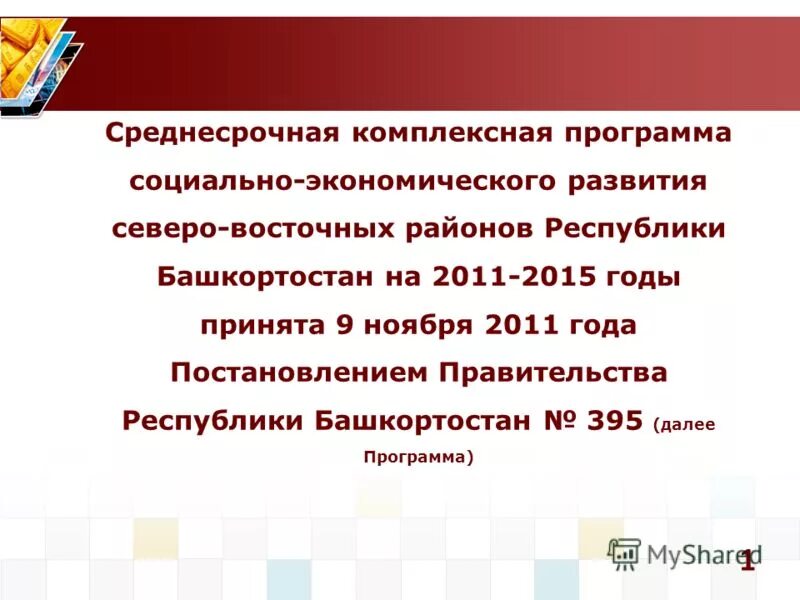 Среднесрочная комплексная программа социально-экономического развития северо-восточных районов Республики Башкортостан на 2011-2015 годы принята 9 ноября 2011 года Постановлением Правительства Республики Башкортостан № 395 (далее Программа)

MyShared

1